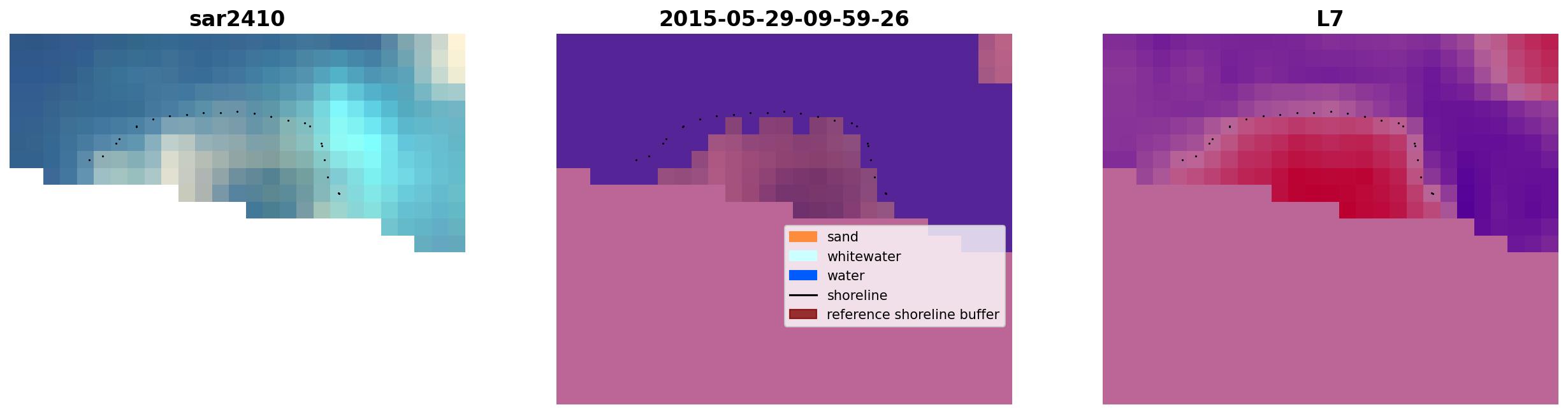 sar2410

2015-05-29-09-59-26

sand
whitewater
water
shoreline
reference shoreline buffer

L7